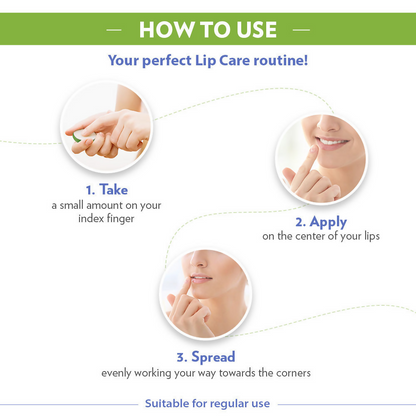 — HOW TO USE —

Your perfect Lip Care routine!

1. Take
a small amount on your index finger

2. Apply
on the center of your lips

3. Spread
evenly working your way towards the corners

Suitable for regular use